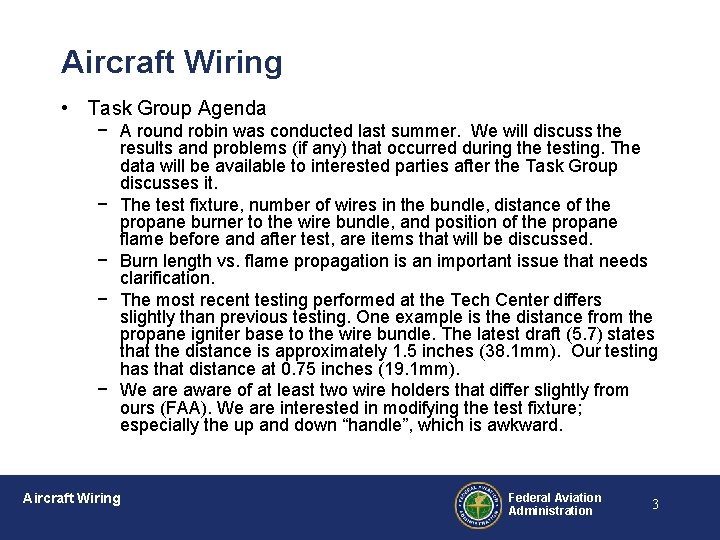 Aircraft Wiring

• Task Group Agenda
 − A round robin was conducted last summer. We will discuss the results and problems (if any) that occurred during the testing. The data will be available to interested parties after the Task Group discusses it.
 − The test fixture, number of wires in the bundle, distance of the propane burner to the wire bundle, and position of the propane flame before and after test, are items that will be discussed.
 − Burn length vs. flame propagation is an important issue that needs clarification.
 − The most recent testing performed at the Tech Center differs slightly than previous testing. One example is the distance from the propane igniter base to the wire bundle. The latest draft (5.7) states that the distance is approximately 1.5 inches (38.1mm). Our testing has that distance at 0.75 inches (19.1mm).
 − We are aware of at least two wire holders that differ slightly from ours (FAA). We are interested in modifying the test fixture; especially the up and down “handle”, which is awkward.

Aircraft Wiring

FEDERAL AVIATION ADMINISTRATION

Federal Aviation Administration

3